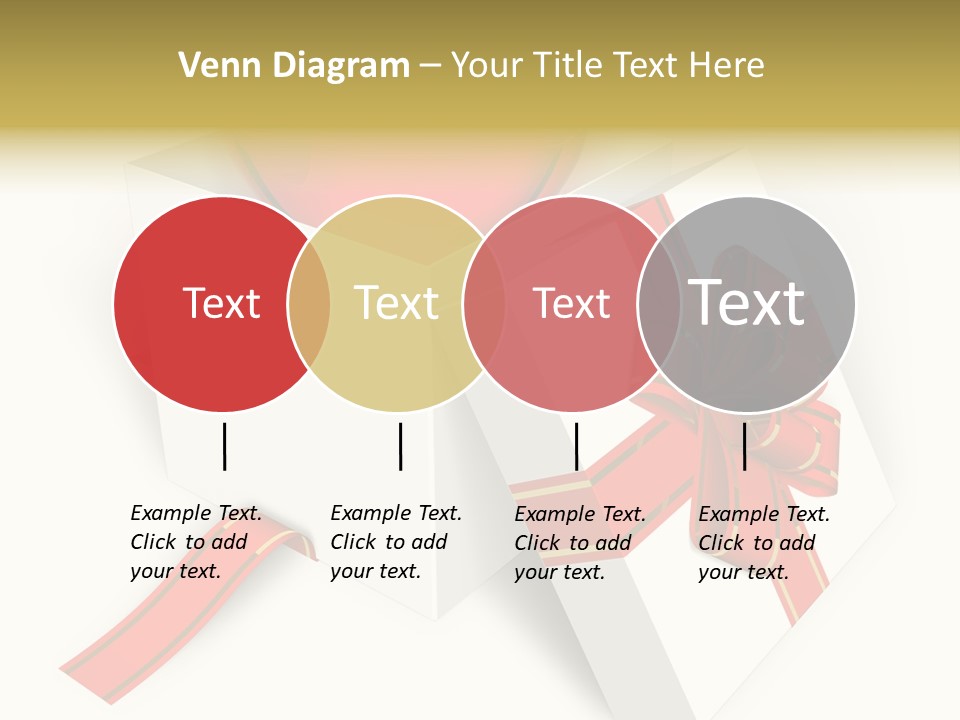 Venn Diagram – Your Title Text Here

Text

Text

Text

Text

Example Text. Click to add your text.

Example Text. Click to add your text.

Example Text. Click to add your text.

Example Text. Click to add your text.